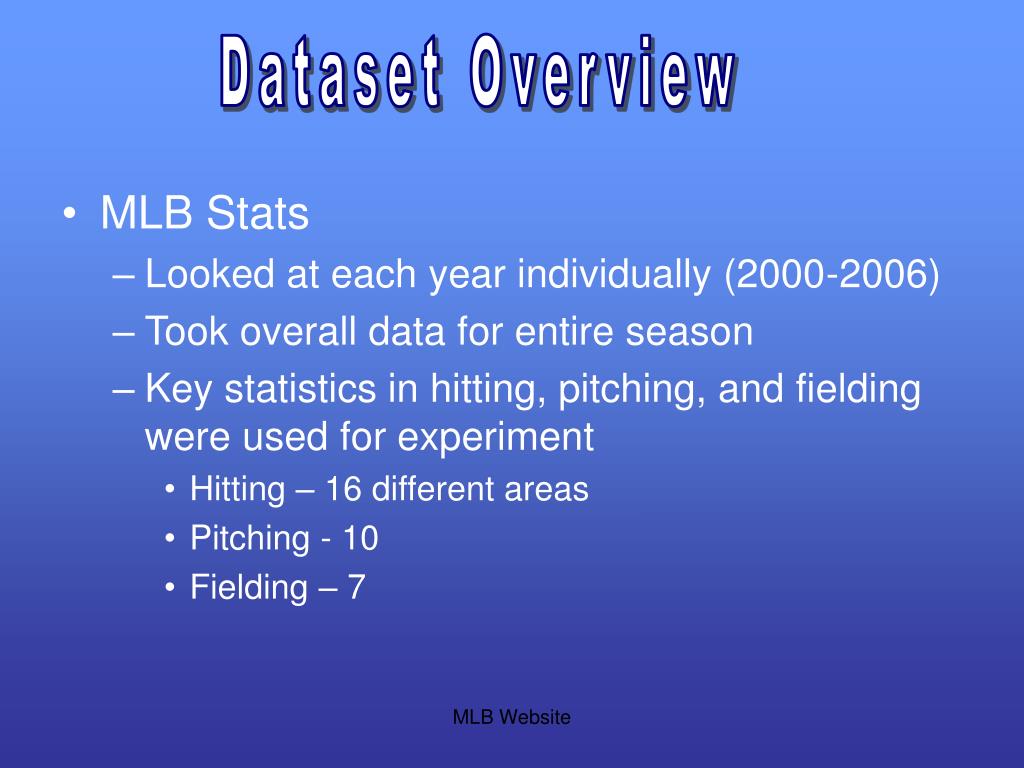 Dataset Overview

• MLB Stats
– Looked at each year individually (2000-2006)
– Took overall data for entire season
– Key statistics in hitting, pitching, and fielding were used for experiment
• Hitting – 16 different areas
• Pitching - 10
• Fielding – 7

MLB Website